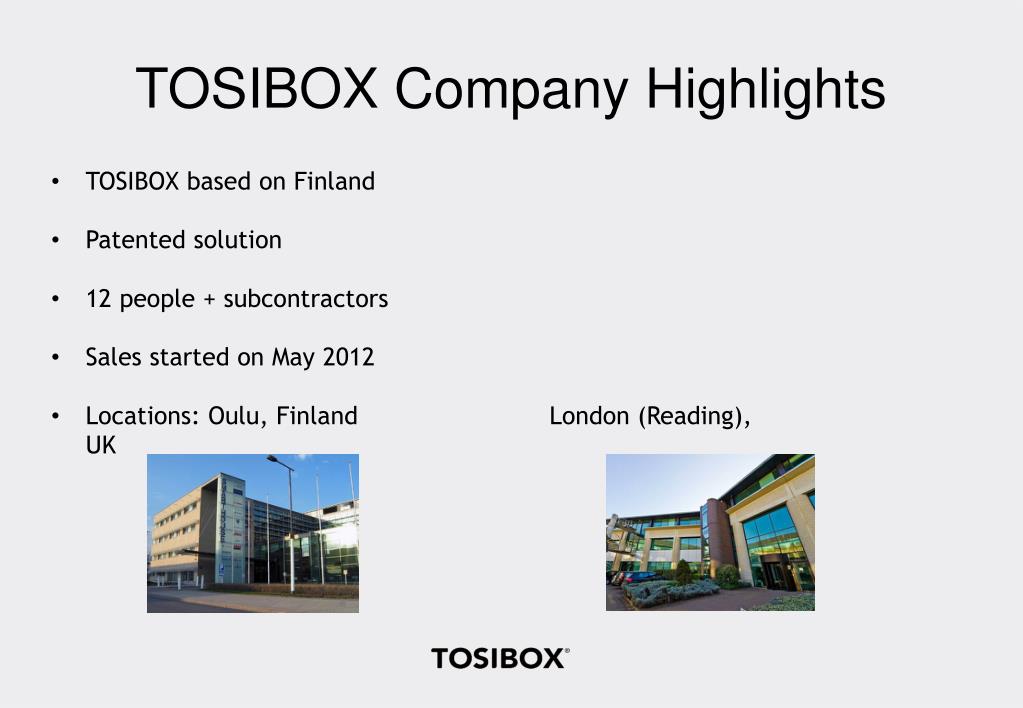 TOSIBOX Company Highlights

• TOSIBOX based on Finland

• Patented solution

• 12 people + subcontractors

• Sales started on May 2012

• Locations: Oulu, Finland London (Reading), UK

TOSIBOX®